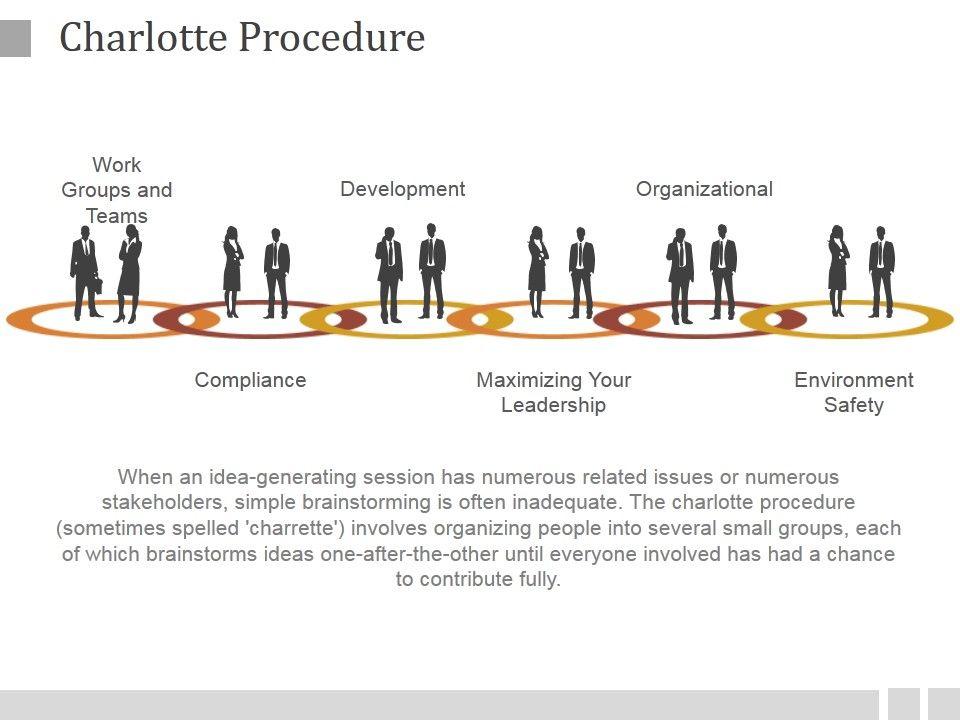 Charlotte Procedure

Work Groups and Teams

Development

Organizational

Compliance

Maximizing Your Leadership

Environment Safety

When an idea-generating session has numerous related issues or numerous stakeholders, simple brainstorming is often inadequate. The charlotte procedure (sometimes spelled 'charrette') involves organizing people into several small groups, each of which brainstorms ideas one-after-the-other until everyone involved has had a chance to contribute fully.